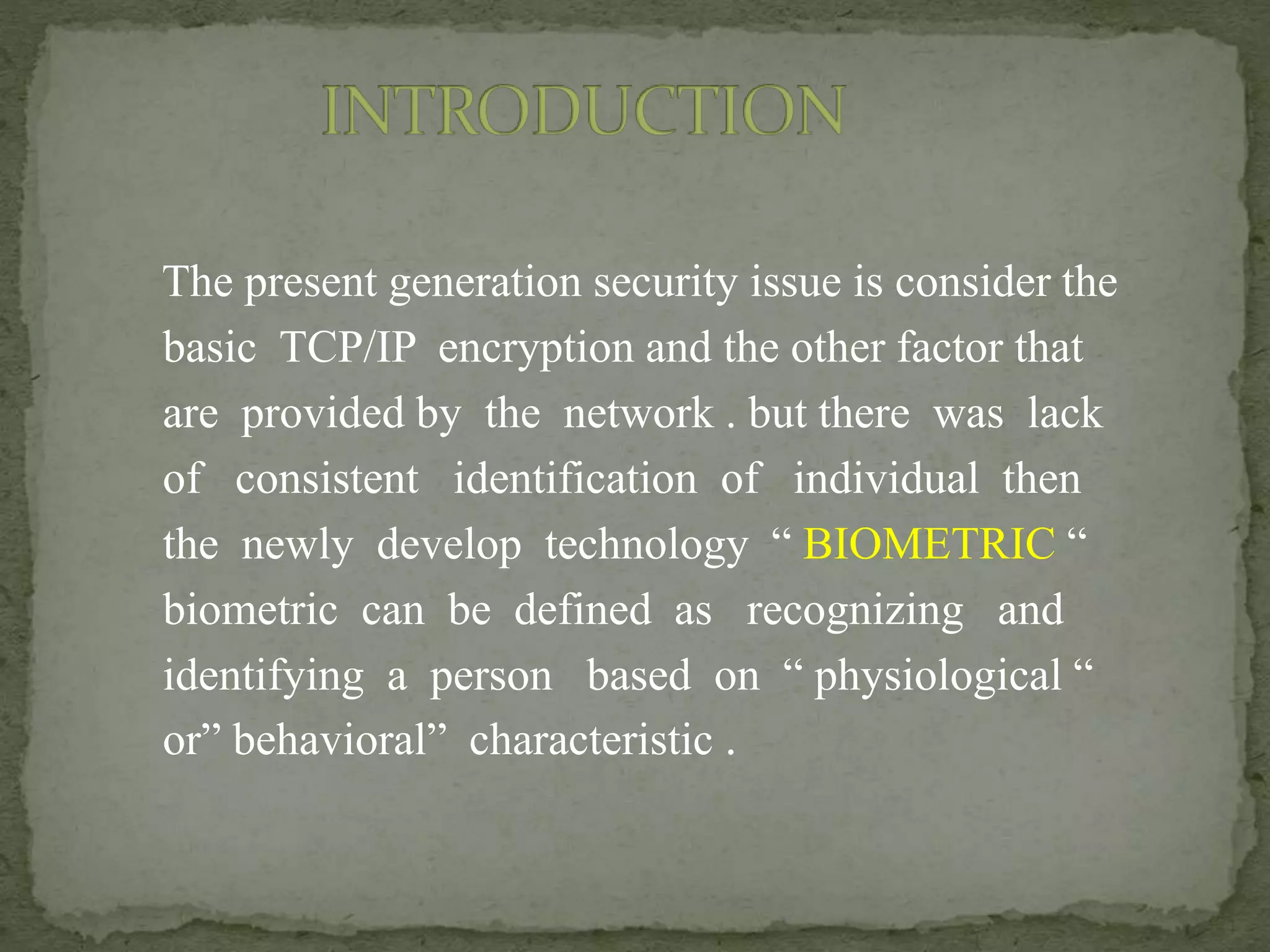 INTRODUCTION

The present generation security issue is consider the basic TCP/IP encryption and the other factor that are provided by the network . but there was lack of consistent identification of individual then the newly develop technology “ BIOMETRIC “ biometric can be defined as recognizing and identifying a person based on “ physiological “ or” behavioral” characteristic .